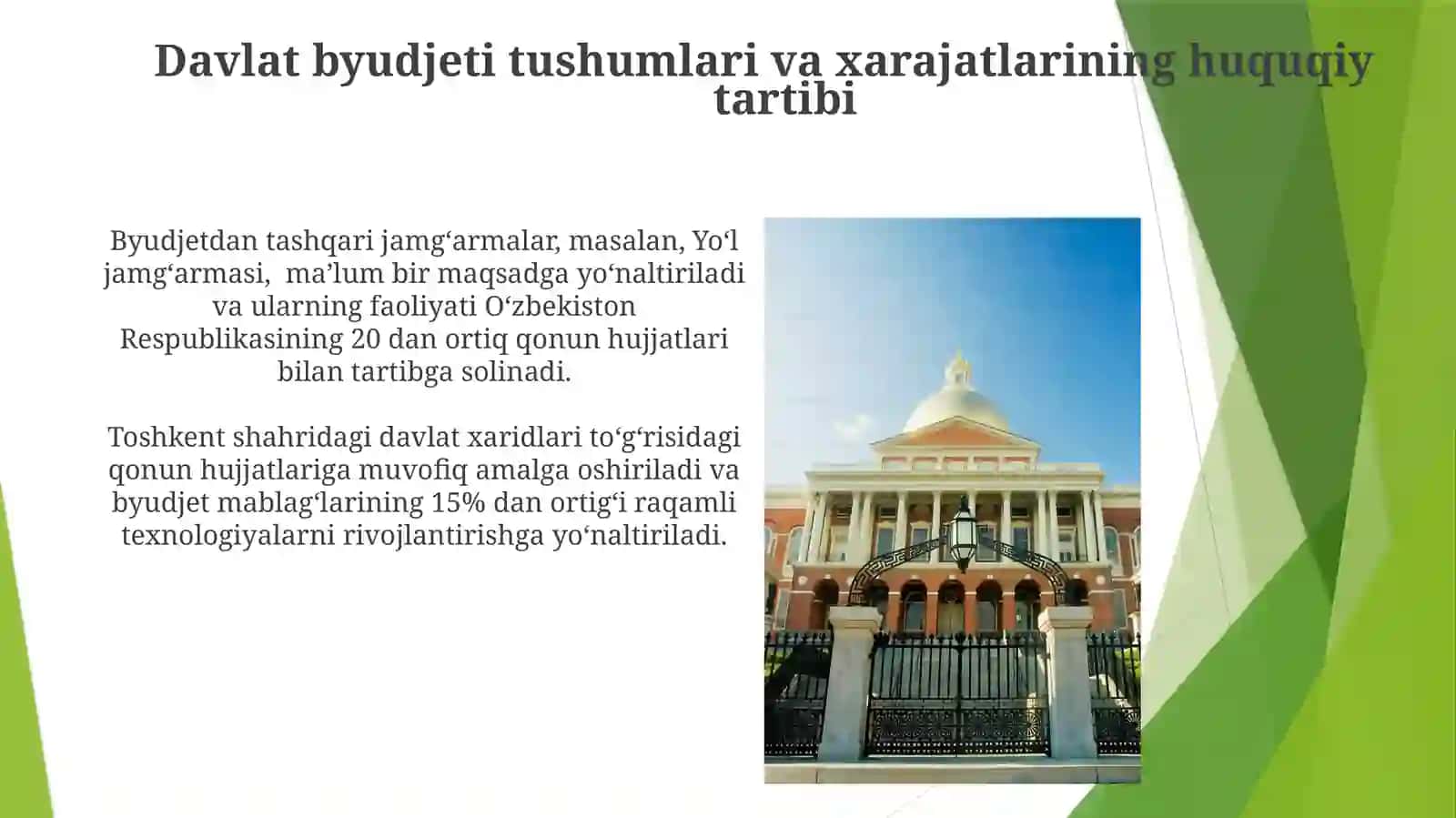 Davlat byudjeti tushumlari va xarajatlarining huquqiy tartibi

Byudjetdan tashqari jamg‘armalar, masalan, Yo‘l jamg‘armasi, ma’lum bir maqsadga yo‘naltiriladi va ularning faoliyati O‘zbekiston Respublikasining 20 dan ortiq qonun hujjatlari bilan tartibga solinadi.

Toshkent shahridagi davlat xaridlari to‘g‘risidagi qonun hujjatlariga muvofiq amalga oshiriladi va byudjet mablag‘larining 15% dan ortig‘i raqamli texnologiyalarni rivojlantirishga yo‘naltiriladi.